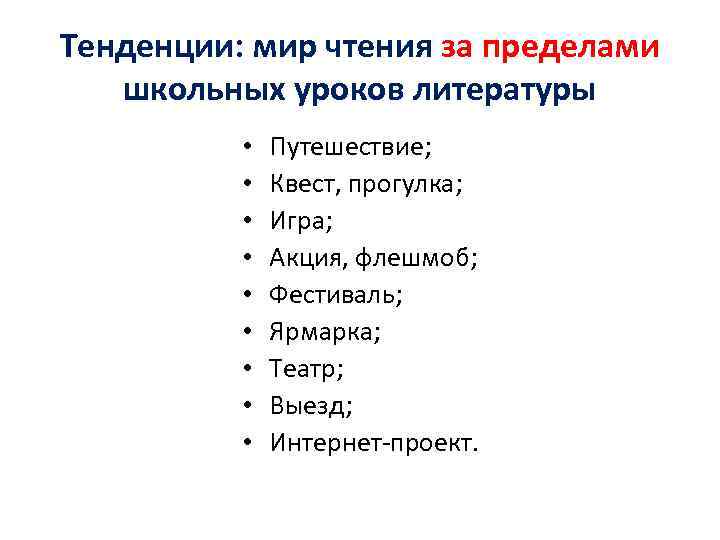 Тенденции: мир чтения за пределами школьных уроков литературы

• Путешествие;
• Квест, прогулка;
• Игра;
• Акция, флешмоб;
• Фестиваль;
• Ярмарка;
• Театр;
• Выезд;
• Интернет-проект.